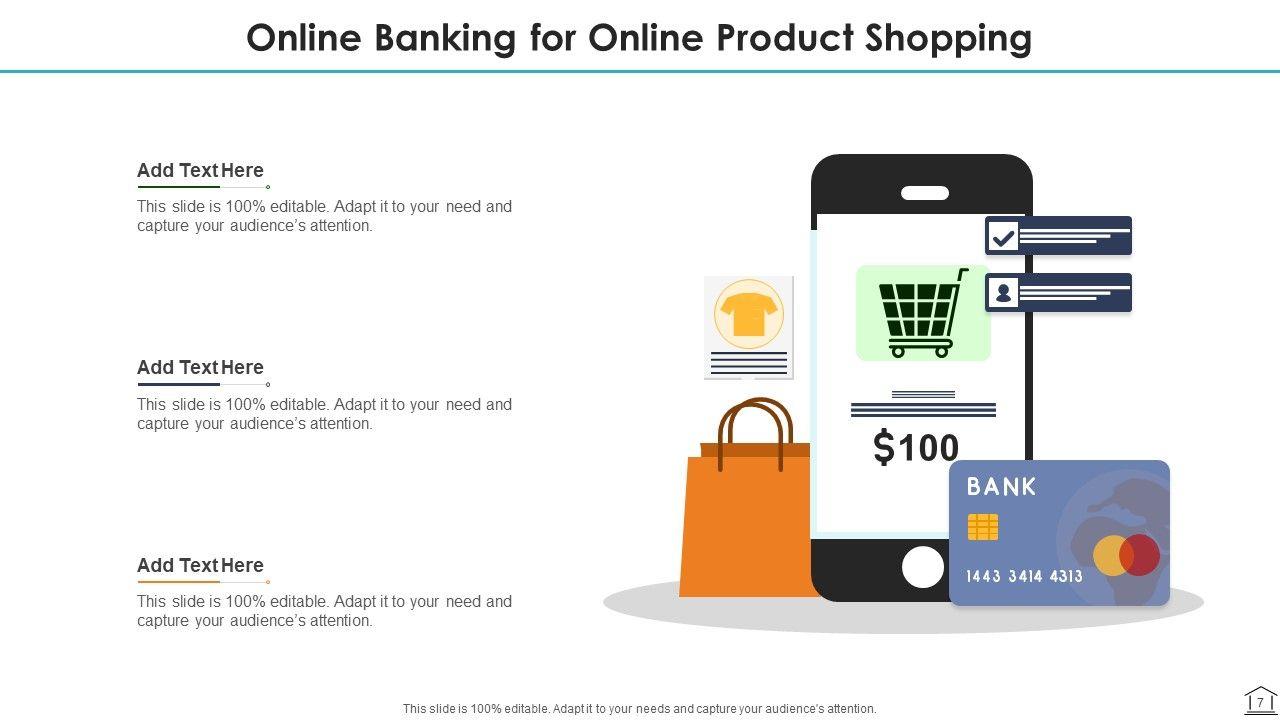 Online Banking for Online Product Shopping

Add Text Here

This slide is 100% editable. Adapt it to your need and capture your audience's attention.

Add Text Here

This slide is 100% editable. Adapt it to your need and capture your audience's attention.

Add Text Here

This slide is 100% editable. Adapt it to your need and capture your audience's attention.

$100

BANK

1443 3414 4313

This slide is 100% editable. Adapt it to your needs and capture your audience's attention.

7